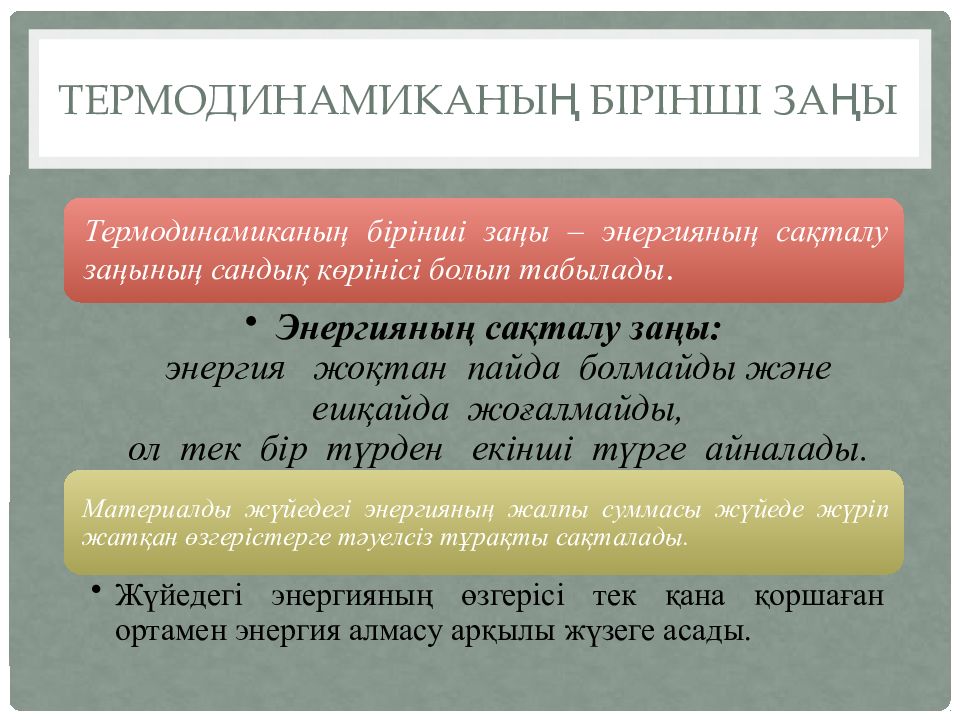 ТЕРМОДИНАМИКАНЫҢ БІРІНШІ ЗАҢЫ

Термодинамиканың бірінші заңы – энергияның сақталу заңының сандық көрінісі болып табылады.

• Энергияның сақталу заңы:
энергия жоқтан пайда болмайды және ешқайда жоғалмайды,
ол тек бір түрден екінші түрге айналады.

Материалды жүйедегі энергияның жалпы суммасы жүйеде жүріп жатқан өзгерістерге тәуелсіз тұрақты сақталады.

• Жүйедегі энергияның өзгерісі тек қана қоршаған ортамен энергия алмасу арқылы жүзеге асады.